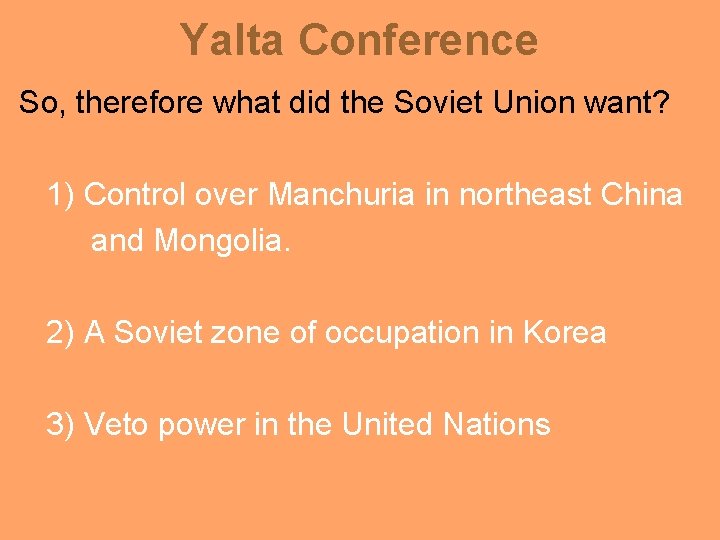 Yalta Conference

So, therefore what did the Soviet Union want?

1) Control over Manchuria in northeast China and Mongolia.

2) A Soviet zone of occupation in Korea

3) Veto power in the United Nations